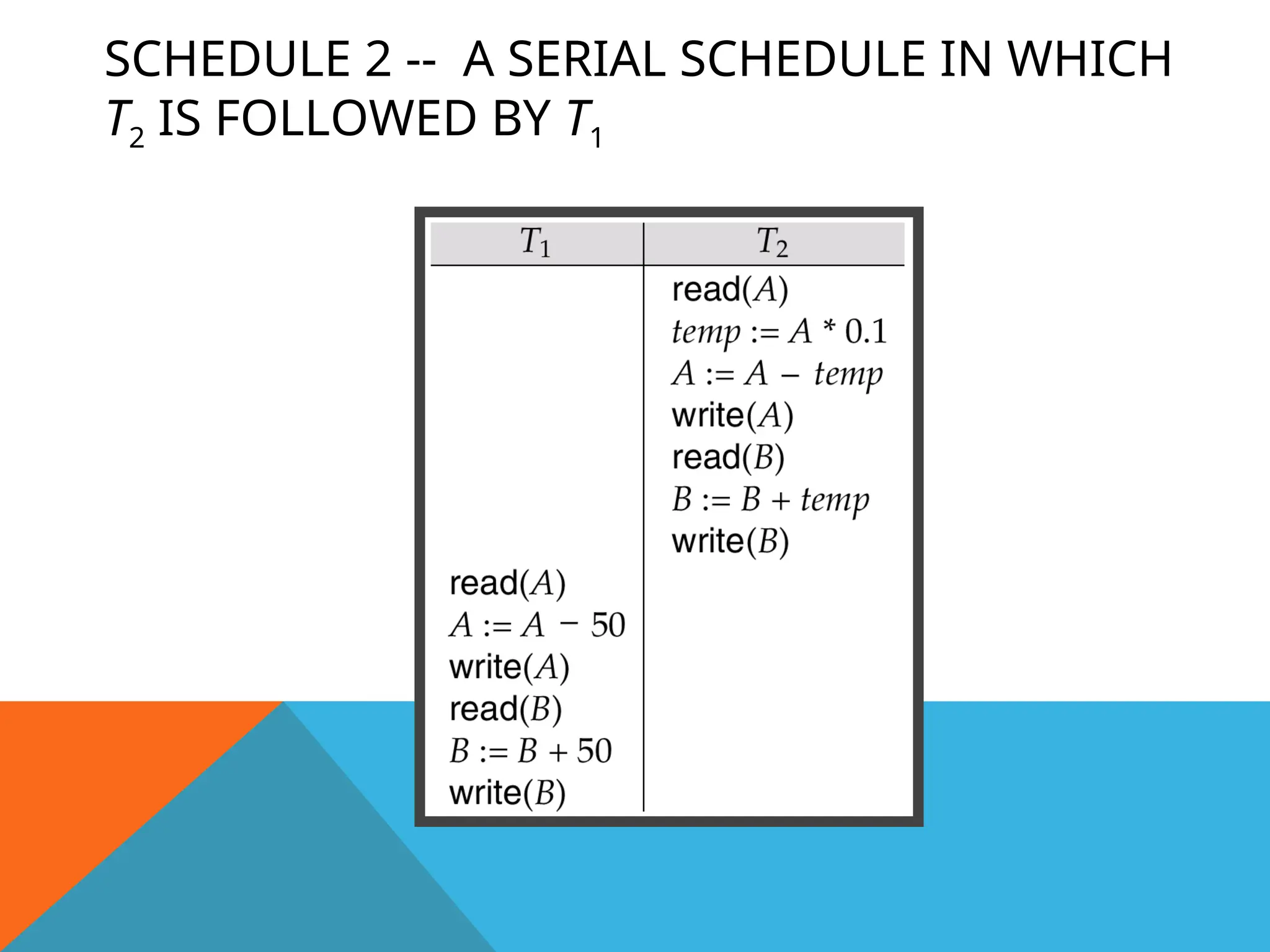 SCHEDULE 2 -- A SERIAL SCHEDULE IN WHICH $T_2$ IS FOLLOWED BY $T_1$

| $T_1$ | $T_2$ |
|---|---|
| | read($A$) |
| | $temp := A * 0.1$ |
| | $A := A - temp$ |
| | write($A$) |
| | read($B$) |
| | $B := B + temp$ |
| | write($B$) |
| read($A$) | |
| $A := A - 50$ | |
| write($A$) | |
| read($B$) | |
| $B := B + 50$ | |
| write($B$) | |